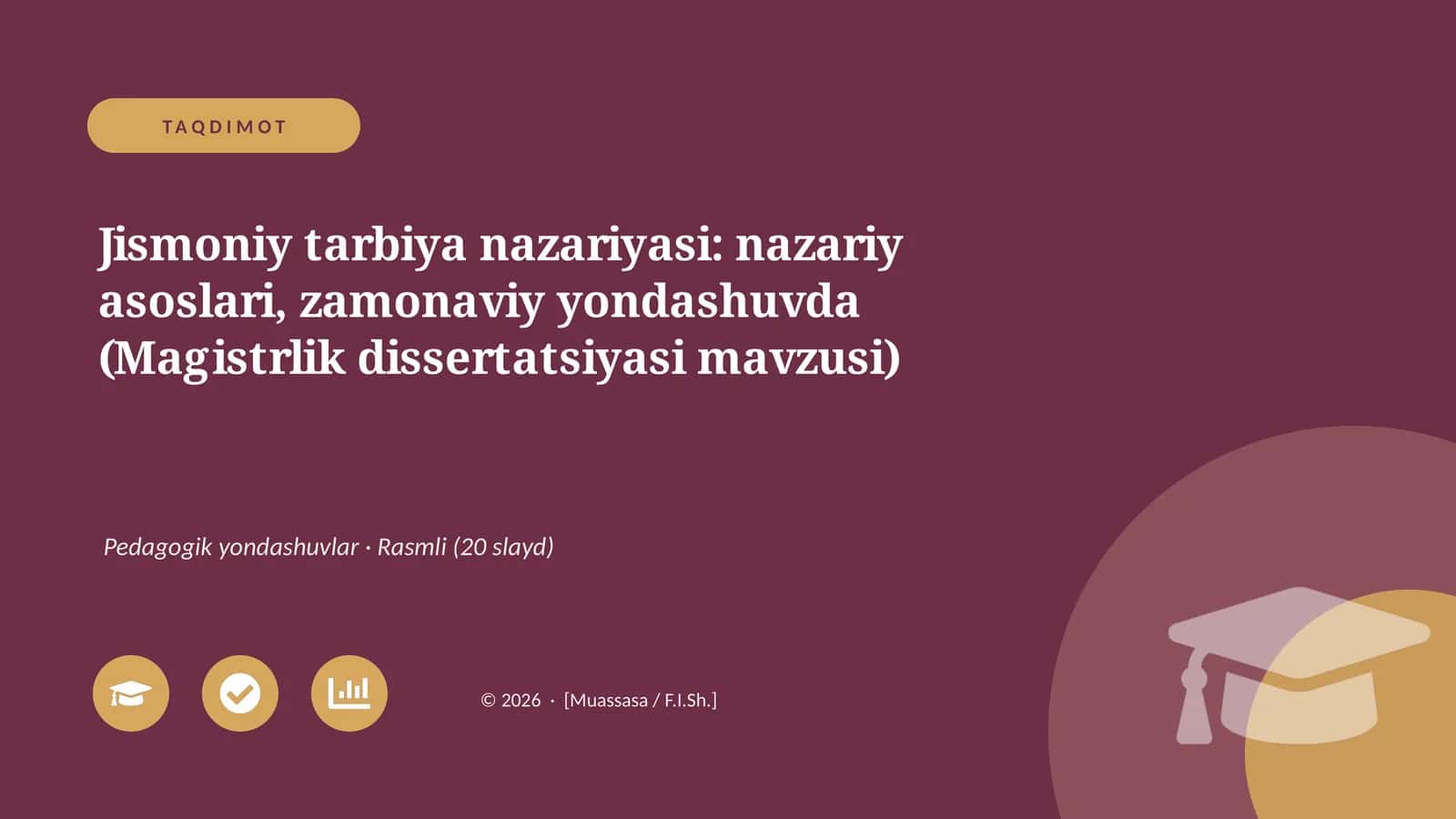 TAQDIMOT

Jismoniy tarbiya nazariyasi: nazariy asoslari, zamonaviy yondashuvda (Magistrlik dissertatsiyasi mavzusi)

Pedagogik yondashuvlar · Rasmli (20 slayd)

© 2026 · [Muassasa / F.I.Sh.]